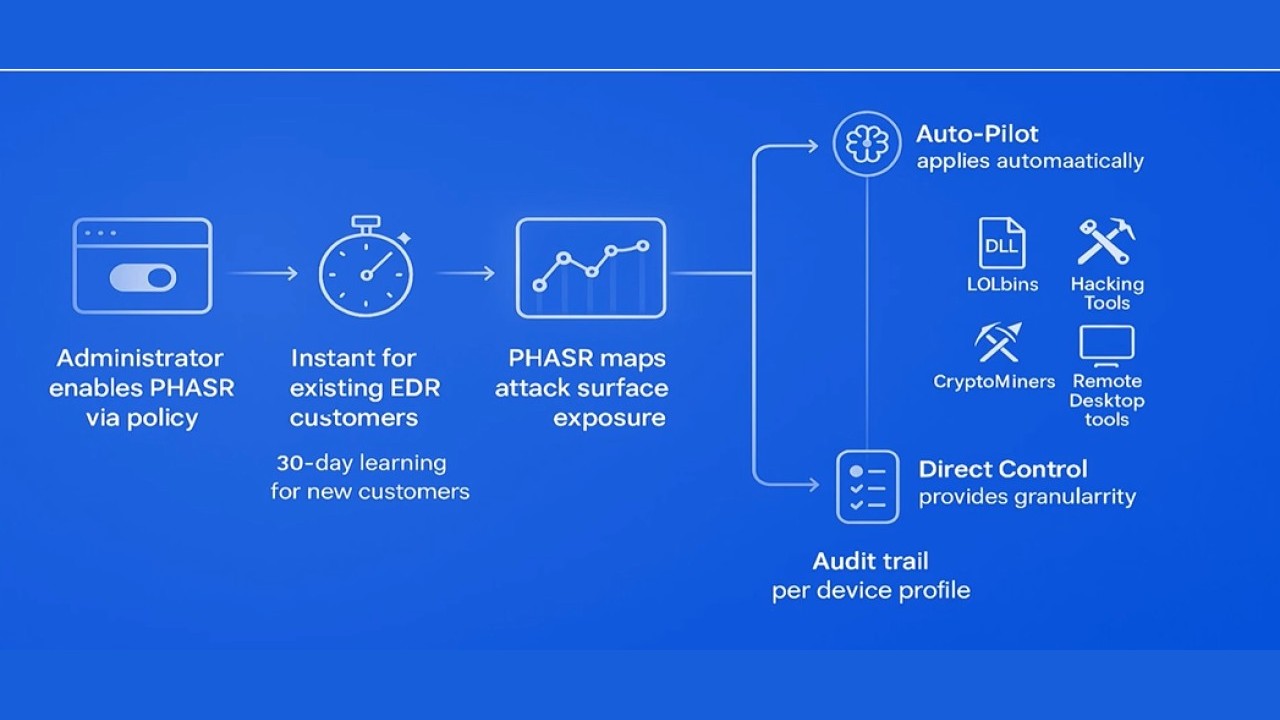 Administrator enables PHASR via policy

Instant for existing EDR customers

30-day learning for new customers

PHASR maps attack surface exposure

Auto-Pilot
applies automaatically

DLL
LOLbins

Hacking Tools

CryptoMiners

Remote Desktop tools

Direct Control
provides granularrity

Audit trail
per device profile